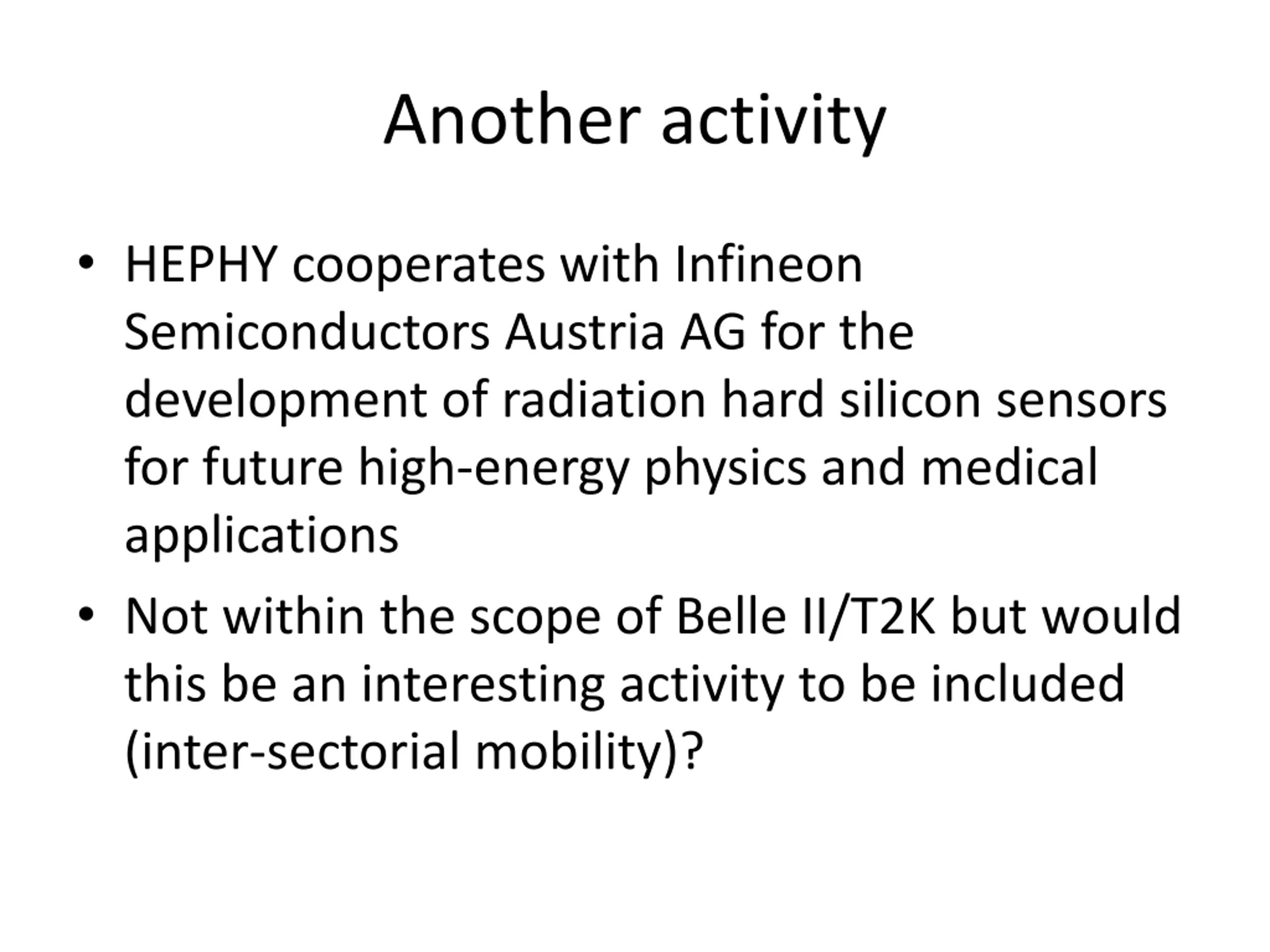 Another activity

• HEPHY cooperates with Infineon Semiconductors Austria AG for the development of radiation hard silicon sensors for future high-energy physics and medical applications

• Not within the scope of Belle II/T2K but would this be an interesting activity to be included (inter-sectorial mobility)?